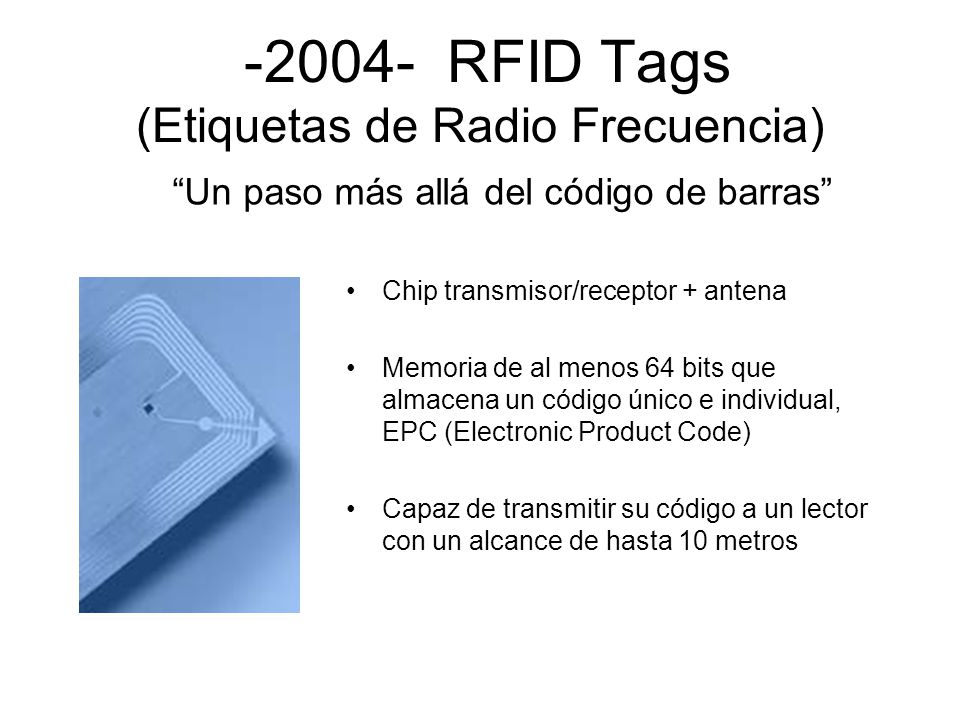 -2004- RFID Tags
(Etiquetas de Radio Frecuencia)

“Un paso más allá del código de barras”

• Chip transmisor/receptor + antena

• Memoria de al menos 64 bits que almacena un código único e individual, EPC (Electronic Product Code)

• Capaz de transmitir su código a un lector con un alcance de hasta 10 metros